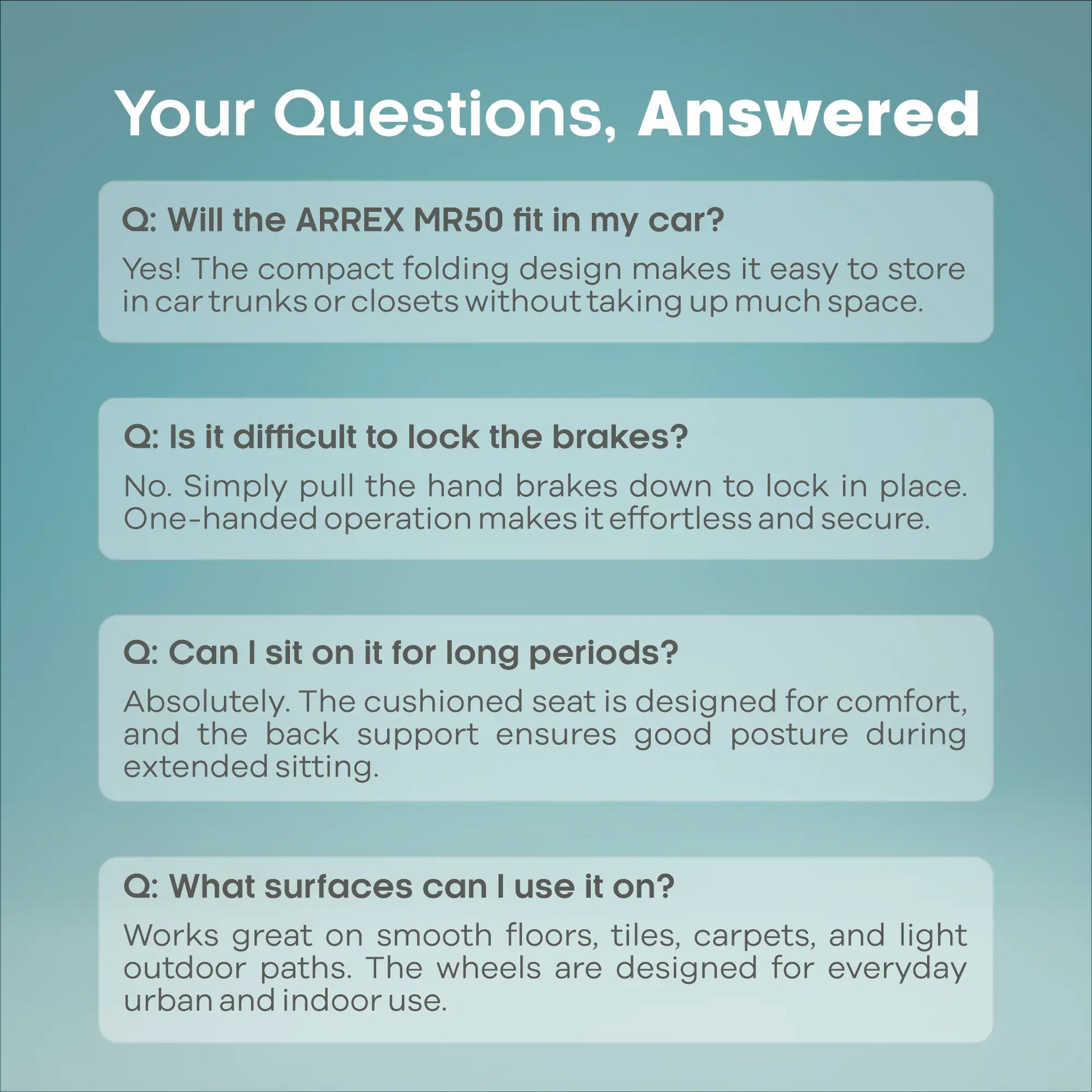 Your Questions, Answered

Q: Will the ARREX MR50 fit in my car?

Yes! The compact folding design makes it easy to store in car trunks or closets without taking up much space.

Q: Is it difficult to lock the brakes?

No. Simply pull the hand brakes down to lock in place. One-handed operation makes it effortless and secure.

Q: Can I sit on it for long periods?

Absolutely. The cushioned seat is designed for comfort, and the back support ensures good posture during extended sitting.

Q: What surfaces can I use it on?

Works great on smooth floors, tiles, carpets, and light outdoor paths. The wheels are designed for everyday urban and indoor use.